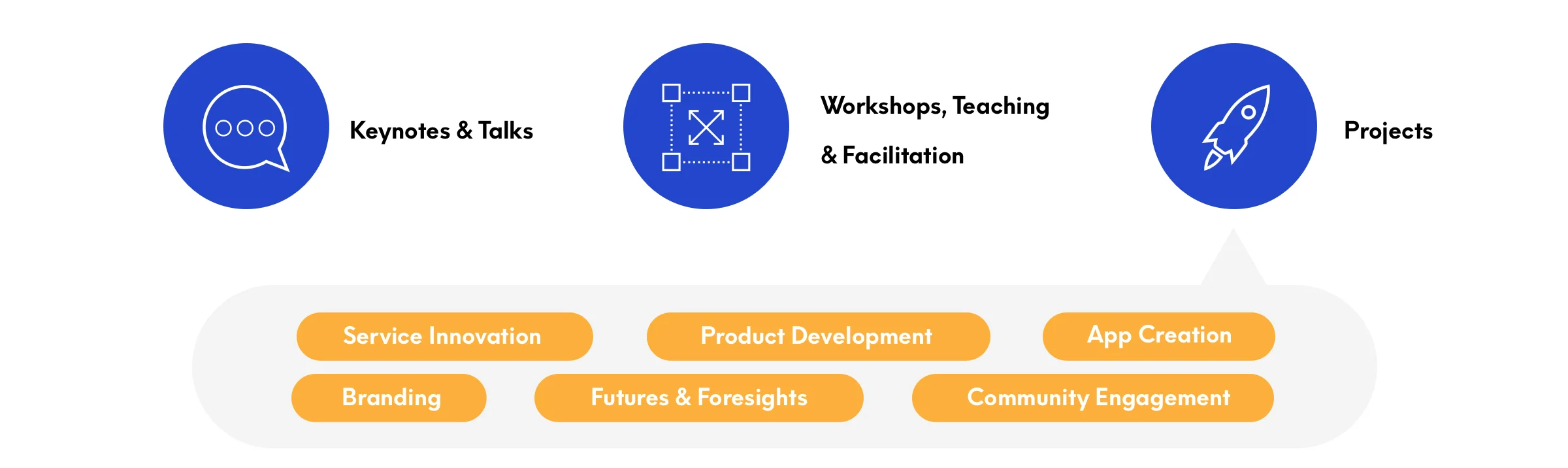 Keynotes & Talks

Workshops, Teaching
& Facilitation

Projects

Service Innovation

Product Development

App Creation

Branding

Futures & Foresights

Community Engagement